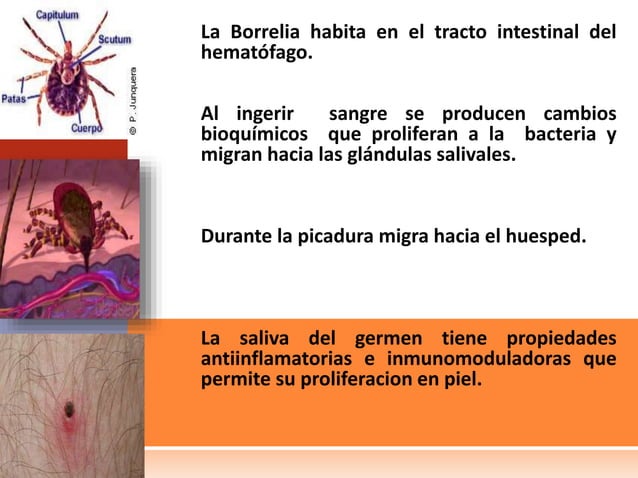 Capitulum
Scutum
Patas
Cuerpo
© P. Junquera

La Borrelia habita en el tracto intestinal del hematófago.

Al ingerir sangre se producen cambios bioquímicos que proliferan a la bacteria y migran hacia las glándulas salivales.

Durante la picadura migra hacia el huesped.

La saliva del germen tiene propiedades antiinflamatorias e inmunomoduladoras que permite su proliferacion en piel.